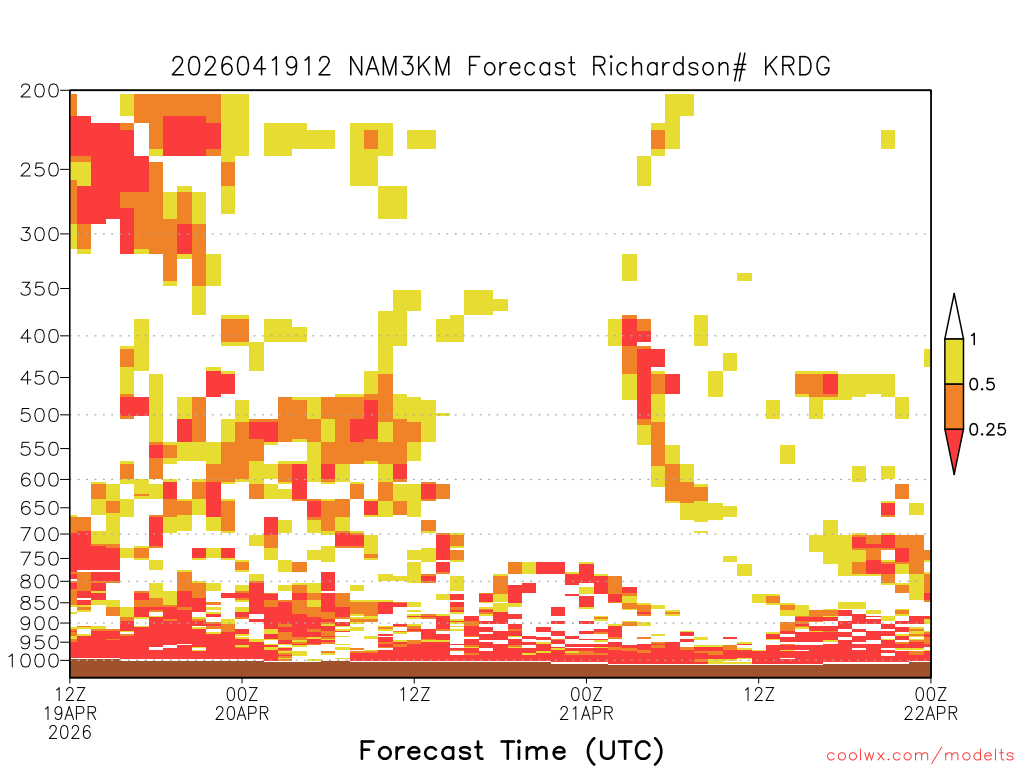 2026041912 NAM3KM Forecast Richardson# KRDG

200
250
300
350
400
450
500
550
600
650
700
750
800
850
900
950
1000

1
0.5
0.25

12Z
19APR
2026
00Z
20APR
12Z
00Z
21APR
12Z
00Z
22APR

Forecast Time (UTC)

coolwx.com/modelts